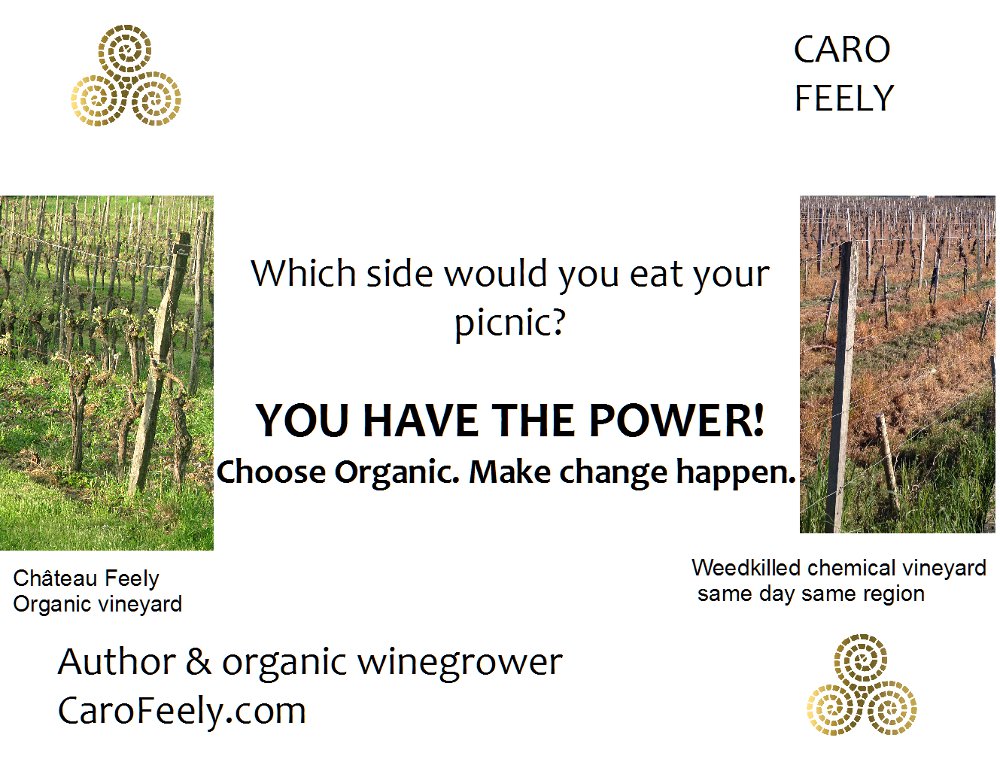 CARO
FEELY

Which side would you eat your picnic?

YOU HAVE THE POWER!
Choose Organic. Make change happen.

Château Feely
Organic vineyard

Weedkilled chemical vineyard
same day same region

Author & organic winegrower
CaroFeely.com